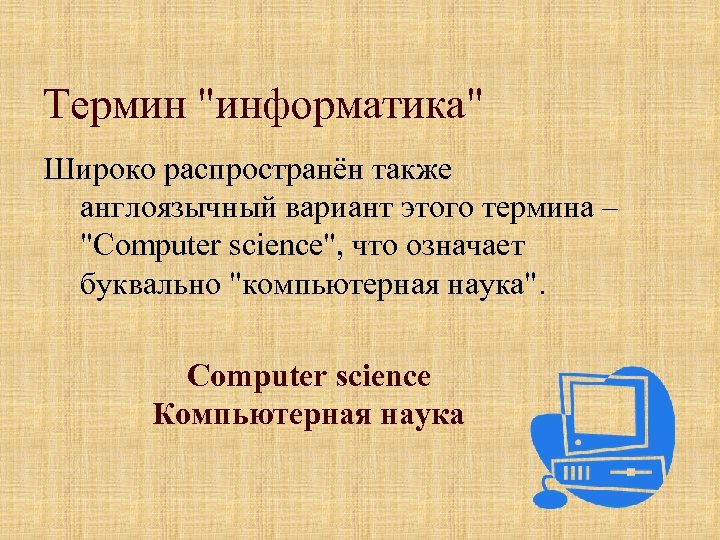 Термин "информатика"

Широко распространён также англоязычный вариант этого термина – "Computer science", что означает буквально "компьютерная наука".

Computer science
Компьютерная наука